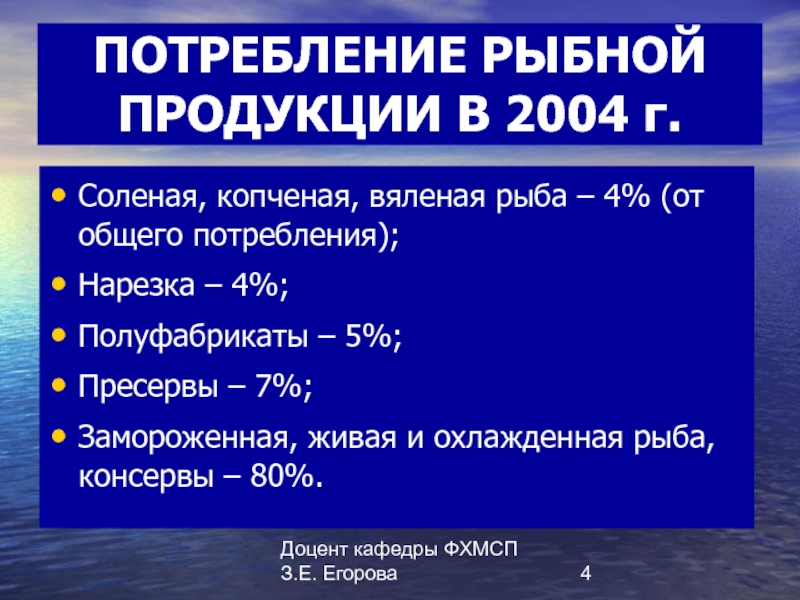 ПОТРЕБЛЕНИЕ РЫБНОЙ ПРОДУКЦИИ В 2004 г.

• Соленая, копченая, вяленая рыба – 4% (от общего потребления);
• Нарезка – 4%;
• Полуфабрикаты – 5%;
• Пресервы – 7%;
• Замороженная, живая и охлажденная рыба, консервы – 80%.

Доцент кафедры ФХМСП
З.Е. Егорова

4